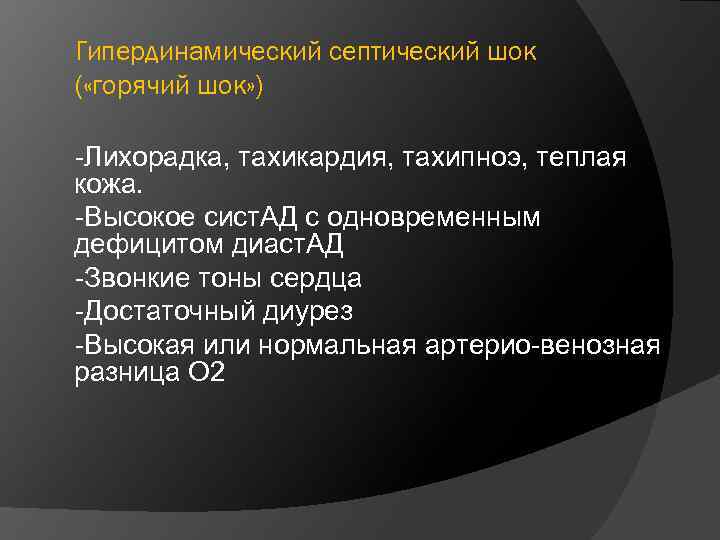 Гипердинамический септический шок («горячий шок»)

-Лихорадка, тахикардия, тахипноэ, теплая кожа.

-Высокое систАД с одновременным дефицитом диастАД

-Звонкие тоны сердца

-Достаточный диурез

-Высокая или нормальная артерио-венозная разница О2